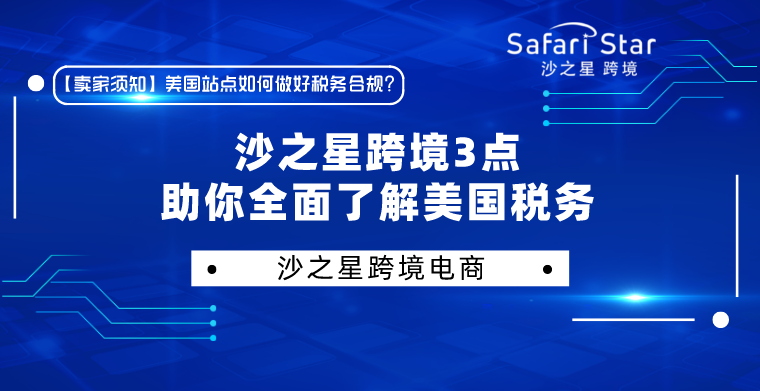 Safari Star
沙之星 跨境

【卖家须知】美国站点如何做好税务合规?

沙之星跨境3点
助你全面了解美国税务

沙之星跨境电商